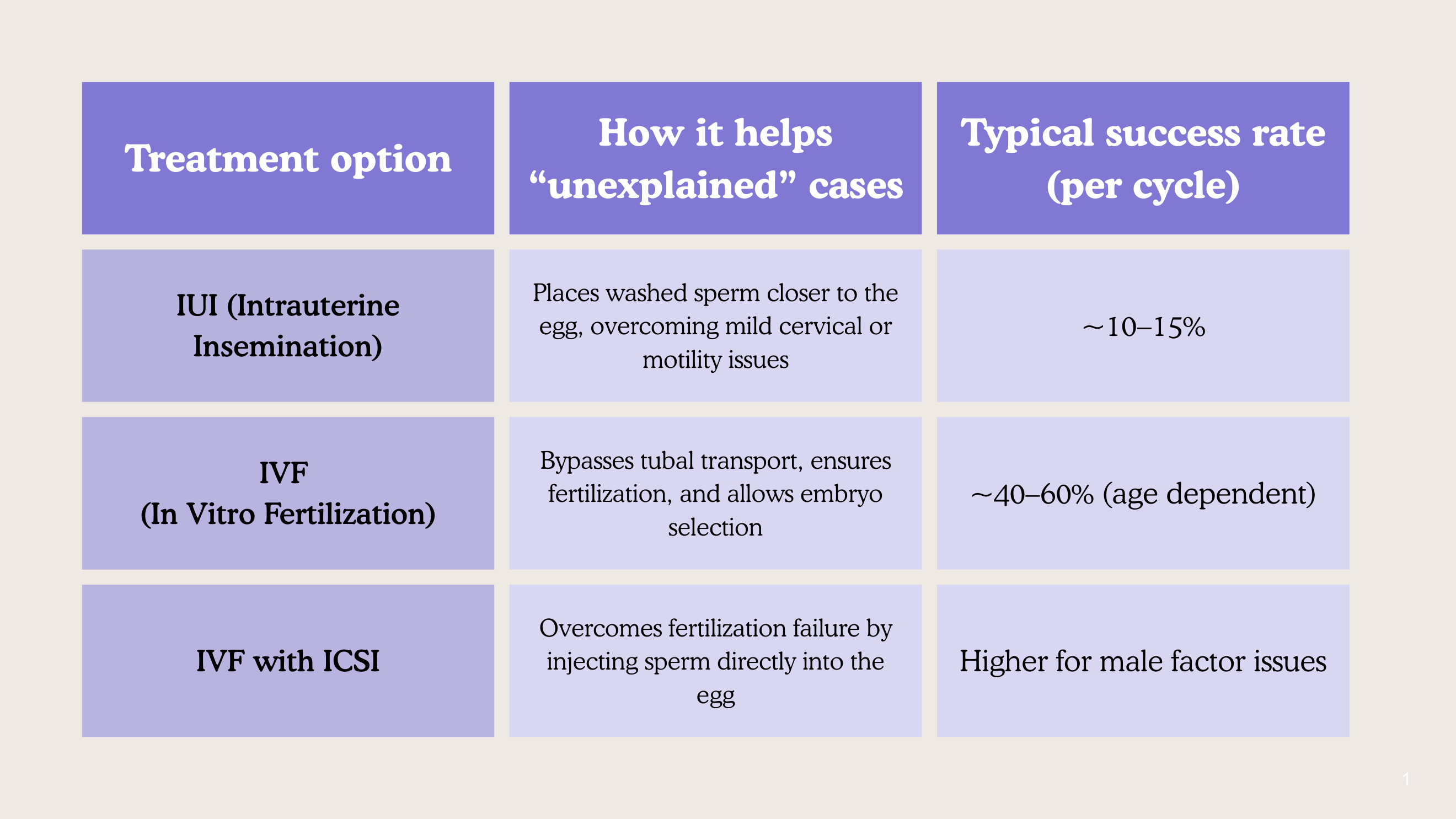 | Treatment option | How it helps “unexplained” cases | Typical success rate (per cycle) |
|---|---|---|
| IUI (Intrauterine Insemination) | Places washed sperm closer to the egg, overcoming mild cervical or motility issues | ~10–15% |
| IVF (In Vitro Fertilization) | Bypasses tubal transport, ensures fertilization, and allows embryo selection | ~40–60% (age dependent) |
| IVF with ICSI | Overcomes fertilization failure by injecting sperm directly into the egg | Higher for male factor issues |

1